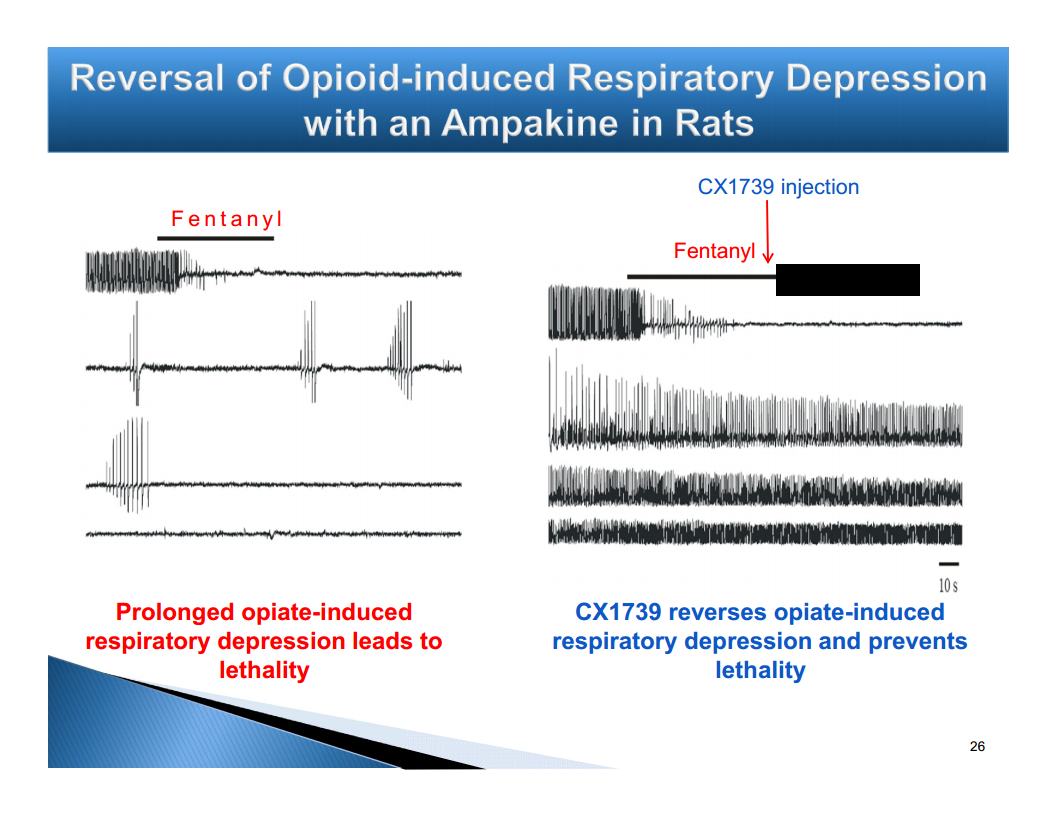 Reversal of Opioid-induced Respiratory Depression with an Ampakine in Rats

Fentanyl

CX1739 injection

Fentanyl

10 s

Prolonged opiate-induced respiratory depression leads to lethality

CX1739 reverses opiate-induced respiratory depression and prevents lethality

26